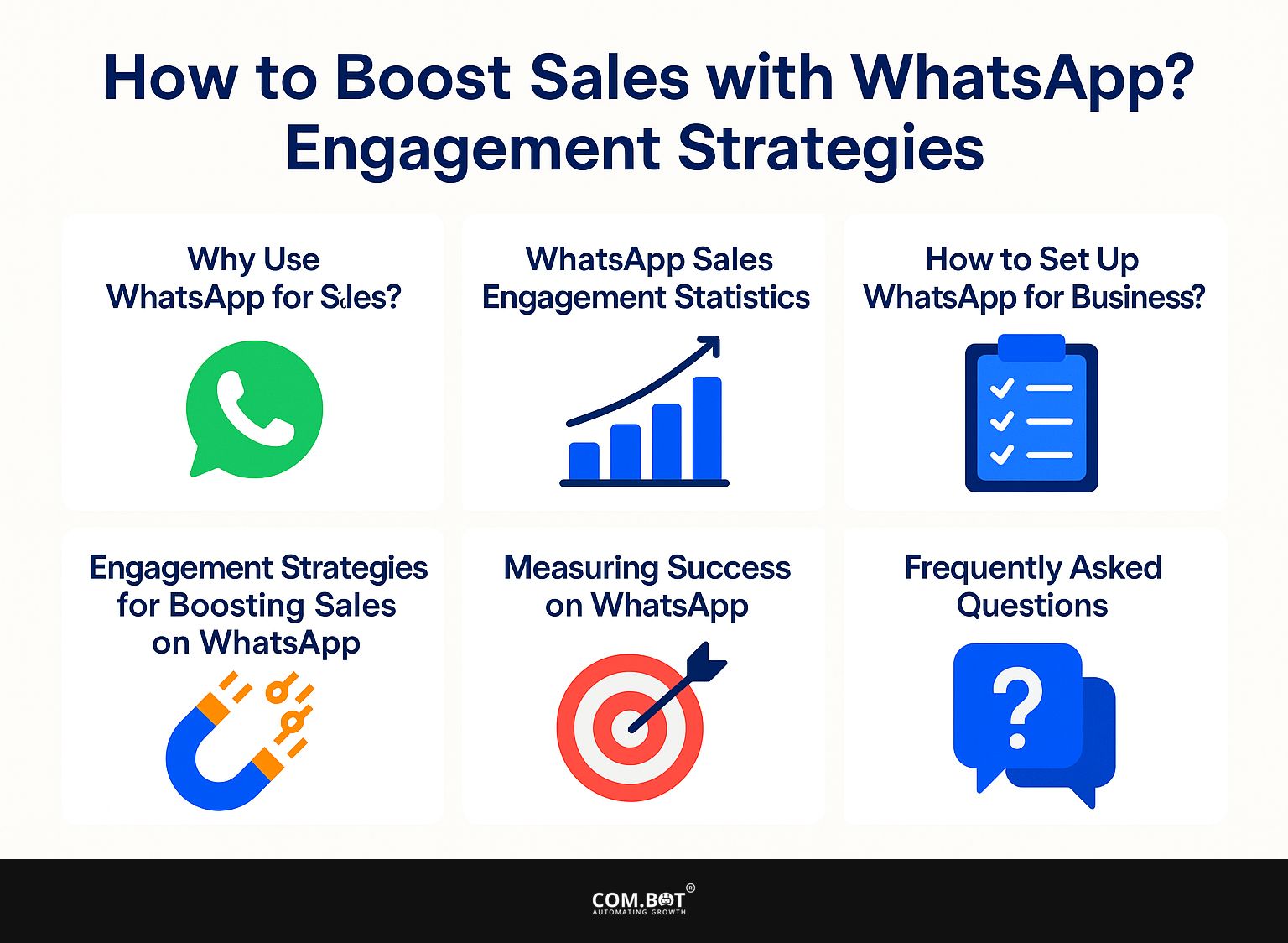 How to Boost Sales with WhatsApp? Engagement Strategies

Why Use WhatsApp for Sales?

WhatsApp Sales Engagement Statistics

How to Set Up WhatsApp for Business?

Engagement Strategies for Boosting Sales on WhatsApp

Measuring Success on WhatsApp

Frequently Asked Questions

?

COM.BOT®
AUTOMATING GROWTH